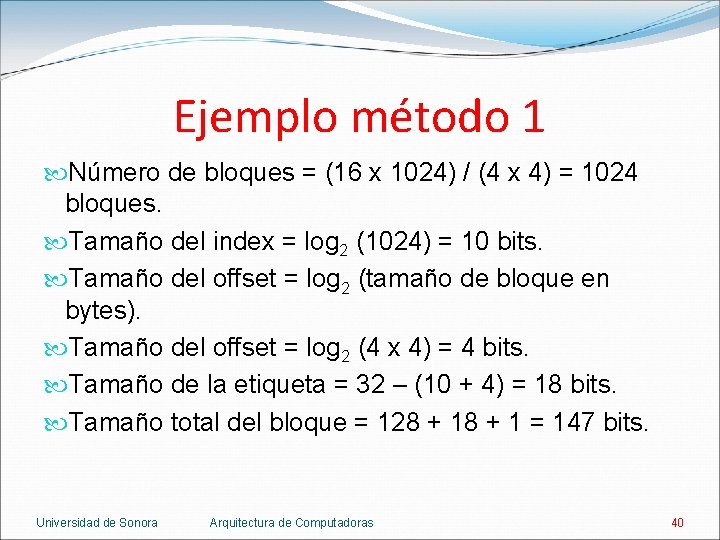 Ejemplo método 1

Número de bloques = (16 x 1024) / (4 x 4) = 1024 bloques.

Tamaño del index = $\log_2$ (1024) = 10 bits.

Tamaño del offset = $\log_2$ (tamaño de bloque en bytes).

Tamaño del offset = $\log_2$ (4 x 4) = 4 bits.

Tamaño de la etiqueta = 32 – (10 + 4) = 18 bits.

Tamaño total del bloque = 128 + 18 + 1 = 147 bits.

Universidad de Sonora Arquitectura de Computadoras 40